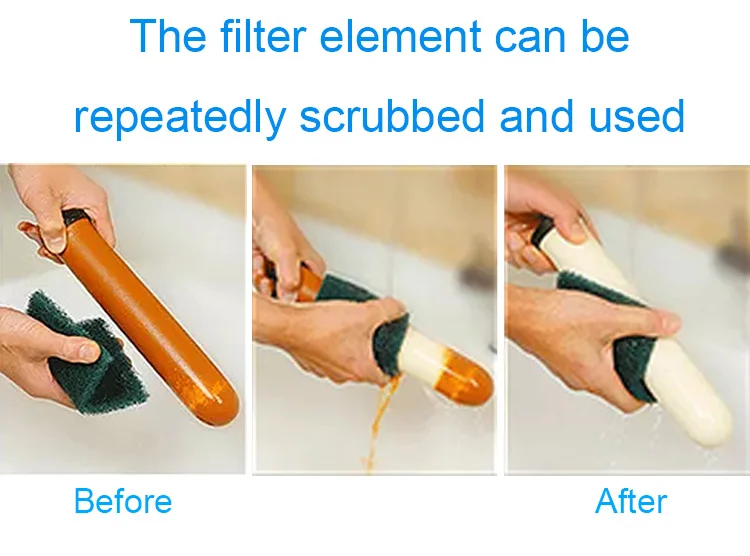 The filter element can be repeatedly scrubbed and used

Before

After